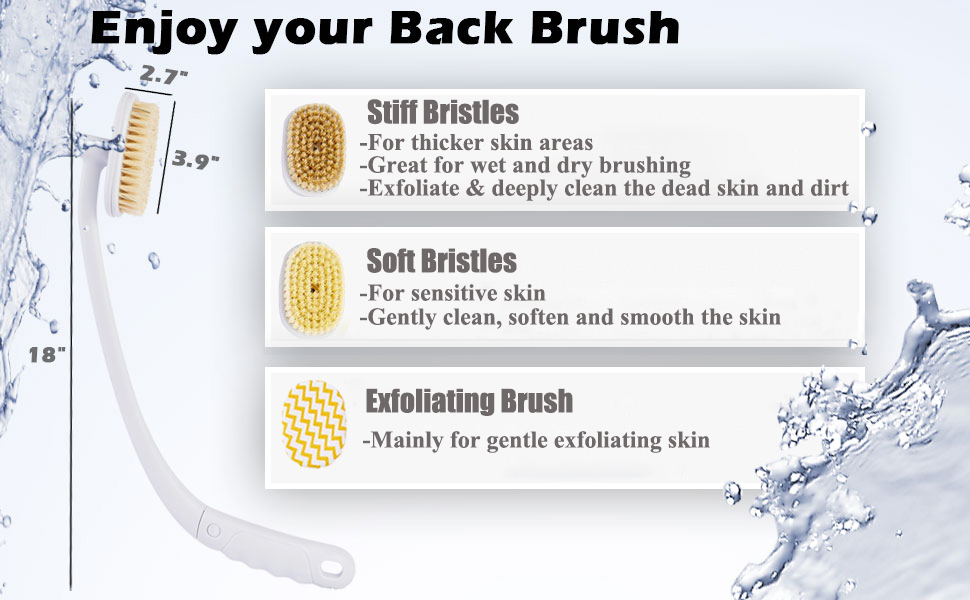 Enjoy your Back Brush

2.7"

3.9"

18"

Stiff Bristles
-For thicker skin areas
-Great for wet and dry brushing
-Exfoliate & deeply clean the dead skin and dirt

Soft Bristles
-For sensitive skin
-Gently clean, soften and smooth the skin

Exfoliating Brush
-Mainly for gentle exfoliating skin